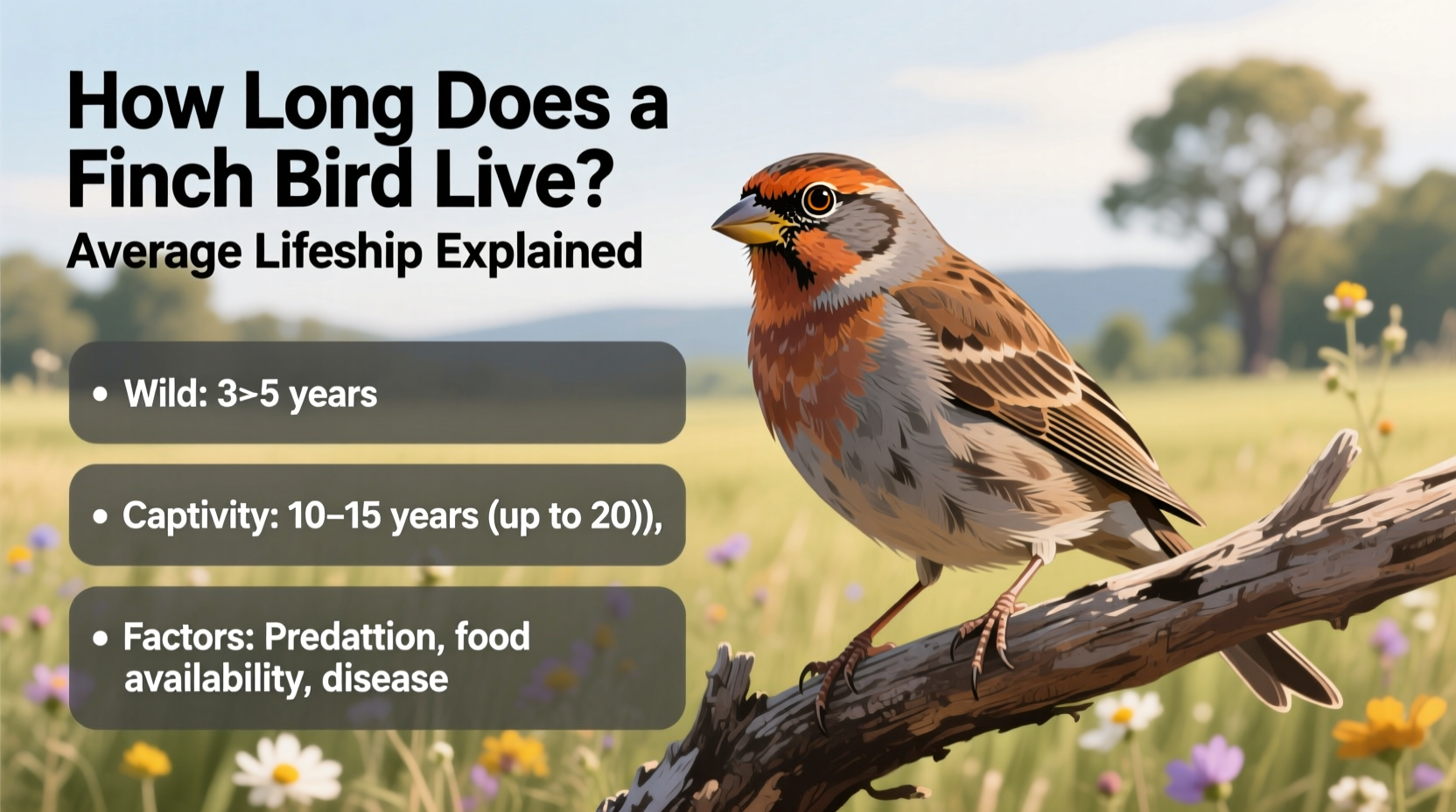 How Long Does a Finch Bird Live?
Average Lifeship Explained

• Wild: 3>5 years

• Captivity: 10–15 years (up to 20)),

• Factors: Predattion, food availability, disease